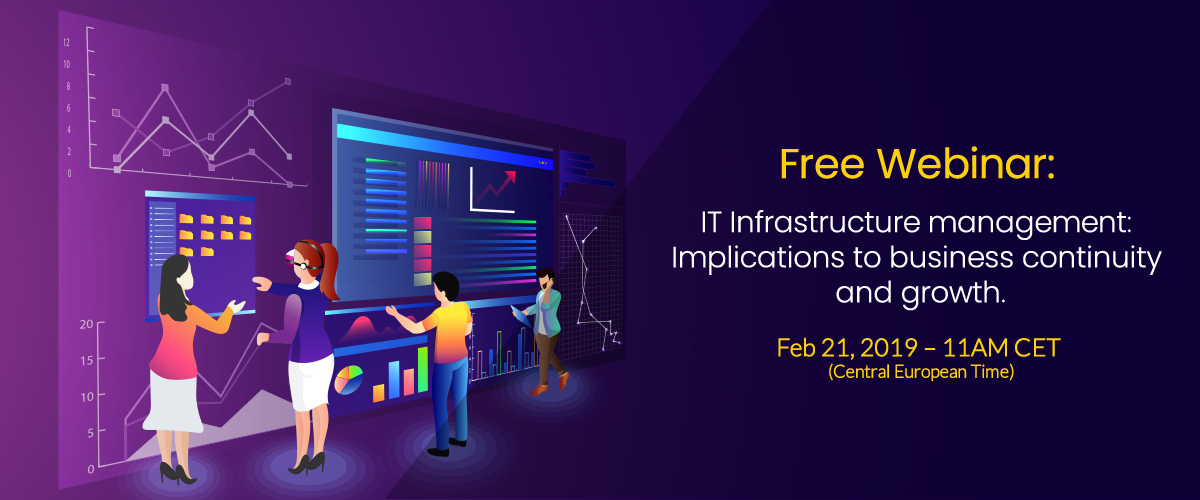 12
10
8
6
4
2
0

20
15
10
5
0

Free Webinar:

IT Infrastructure management: Implications to business continuity and growth.

Feb 21, 2019 – 11AM CET
(Central European Time)